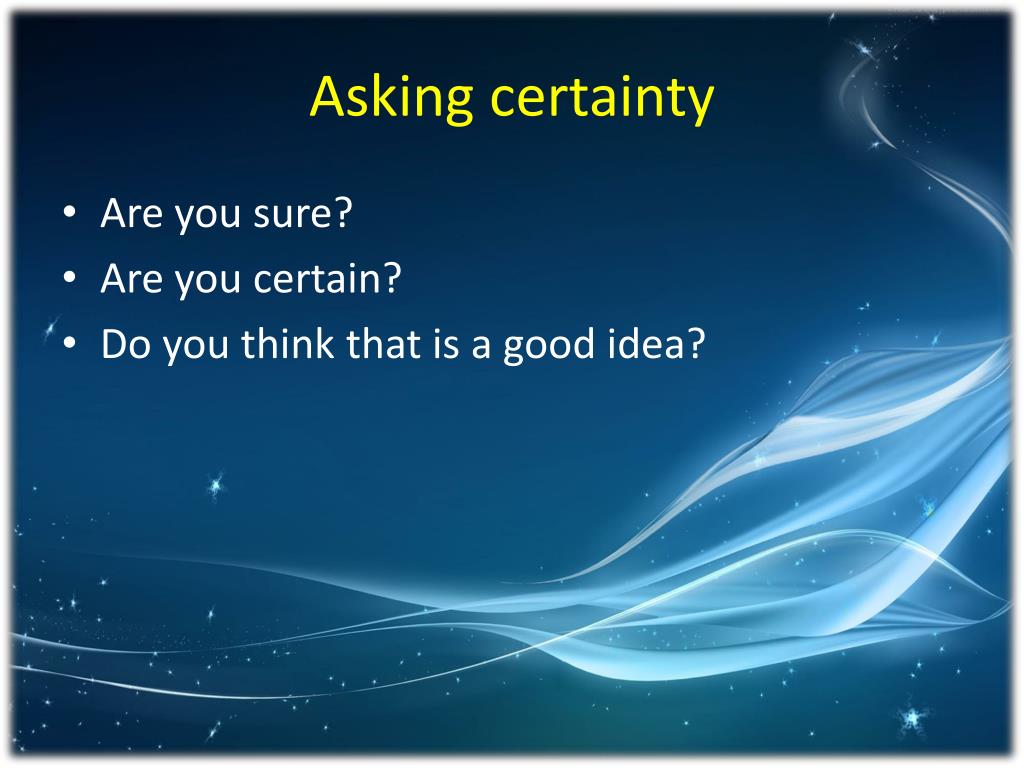 Asking certainty

• Are you sure?
• Are you certain?
• Do you think that is a good idea?